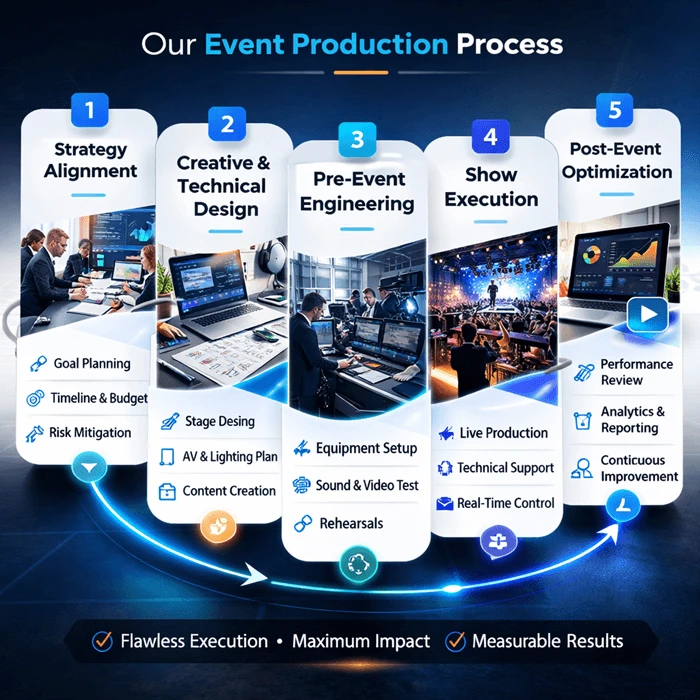 Our Event Production Process

1
Strategy Alignment
Goal Planning
Timeline & Budget
Risk Mitigation

2
Creative & Technical Design
Stage Desing
AV & Lighting Plan
Content Creation

3
Pre-Event Engineering
Equipment Setup
Sound & Video Test
Rehearsals

4
Show Execution
Live Production
Technical Support
Real-Time Control

5
Post-Event Optimization
Performance Review
Analytics & Reporting
Conticuous Improvement

Flawless Execution • Maximum Impact Measurable Results